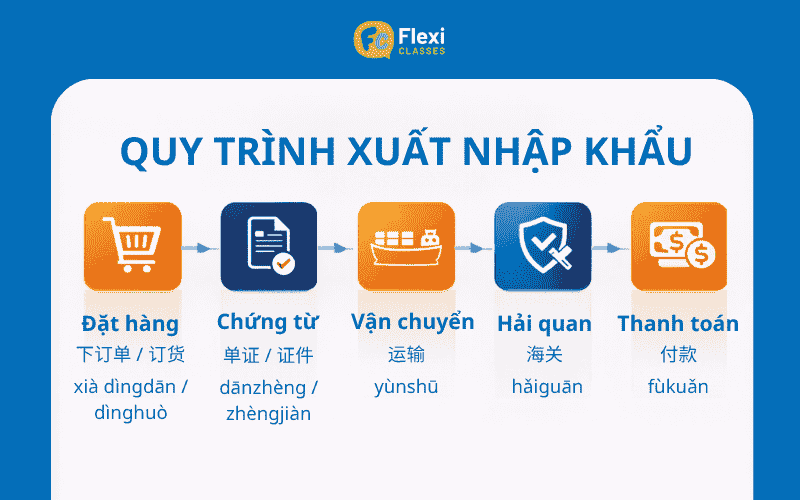 FC Flexi CLASSES

QUY TRÌNH XUẤT NHẬP KHẨU

Đặt hàng
下订单 / 订货
xià dìngdān / dìnghuò

Chứng từ
单证 / 证件
dānzhèng / zhèngjiàn

Vận chuyển
运输
yùnshū

Hải quan
海关
hǎiguān

Thanh toán
付款
fùkuǎn